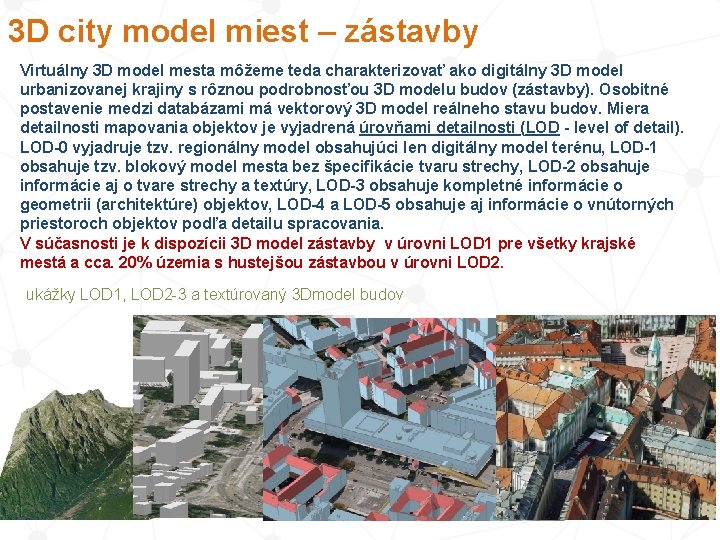 3D city model miest – zástavby

Virtuálny 3D model mesta môžeme teda charakterizovať ako digitálny 3D model urbanizovanej krajiny s rôznou podrobnosťou 3D modelu budov (zástavby). Osobitné postavenie medzi databázami má vektorový 3D model reálneho stavu budov. Miera detailnosti mapovania objektov je vyjadrená úrovňami detailnosti (LOD - level of detail). LOD-0 vyjadruje tzv. regionálny model obsahujúci len digitálny model terénu, LOD-1 obsahuje tzv. blokový model mesta bez špecifikácie tvaru strechy, LOD-2 obsahuje informácie aj o tvare strechy a textúry, LOD-3 obsahuje kompletné informácie o geometrii (architektúre) objektov, LOD-4 a LOD-5 obsahuje aj informácie o vnútorných priestoroch objektov podľa detailu spracovania.
V súčasnosti je k dispozícii 3D model zástavby v úrovni LOD1 pre všetky krajské mestá a cca. 20% územia s hustejšou zástavbou v úrovni LOD2.

ukážky LOD1, LOD2-3 a textúrovaný 3Dmodel budov